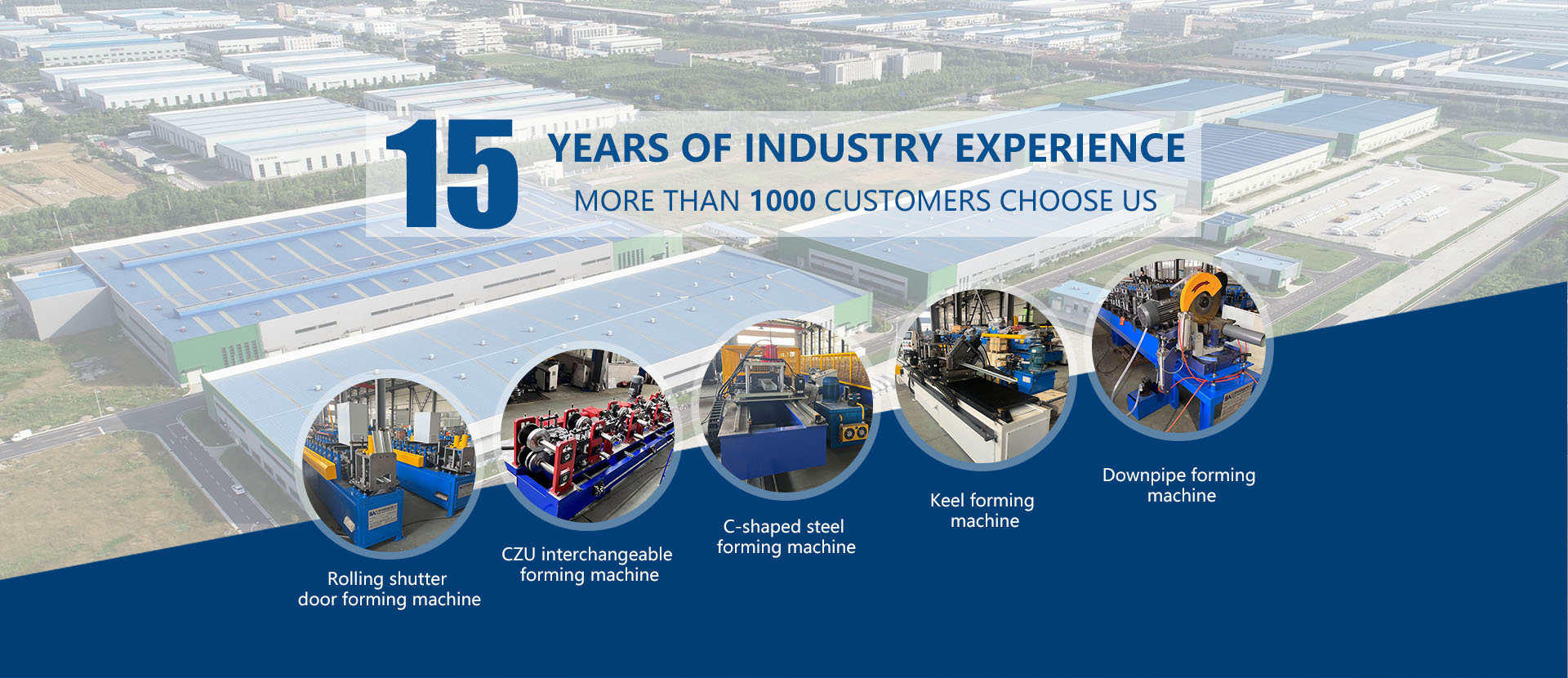 15 YEARS OF INDUSTRY EXPERIENCE

MORE THAN 1000 CUSTOMERS CHOOSE US

Rolling shutter door forming machine

CZU interchangeable forming machine

C-shaped steel forming machine

Keel forming machine

Downpipe forming machine